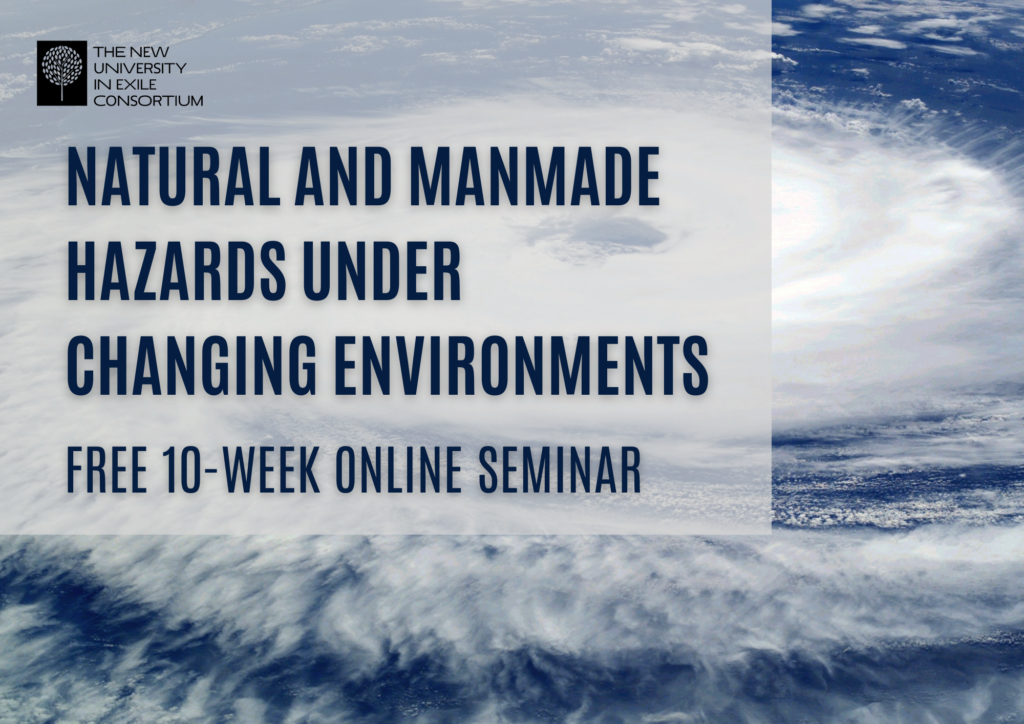 THE NEW UNIVERSITY IN EXILE CONSORTIUM

NATURAL AND MANMADE HAZARDS UNDER CHANGING ENVIRONMENTS

FREE 10-WEEK ONLINE SEMINAR